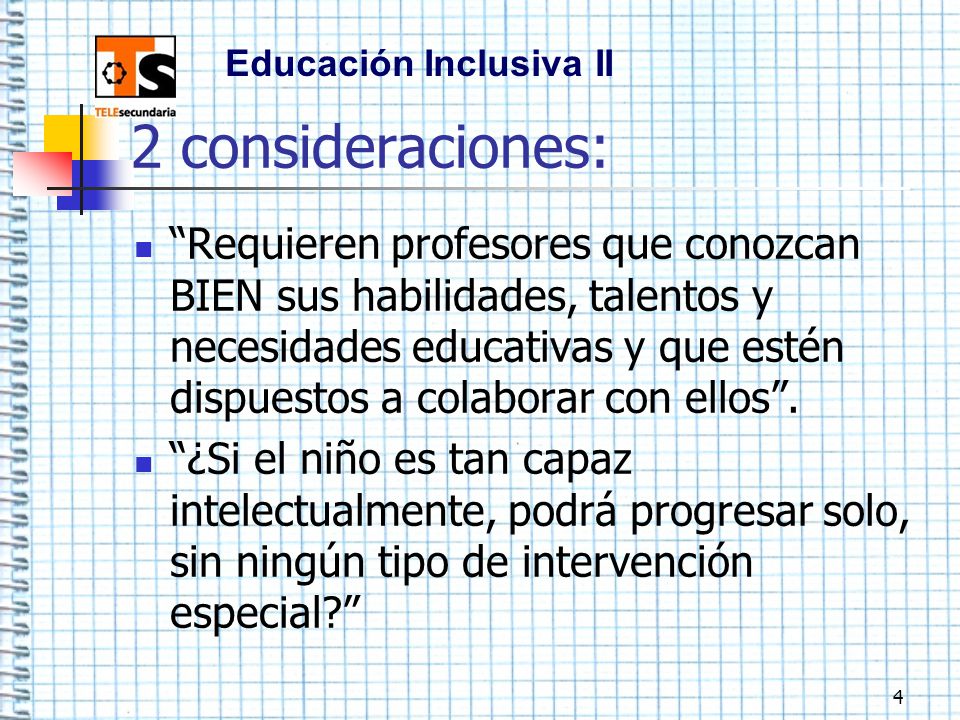 TS
TELEsecundaria

Educación Inclusiva II

2 consideraciones:

“Requieren profesores que conozcan BIEN sus habilidades, talentos y necesidades educativas y que estén dispuestos a colaborar con ellos”.

“¿Si el niño es tan capaz intelectualmente, podrá progresar solo, sin ningún tipo de intervención especial?”

4